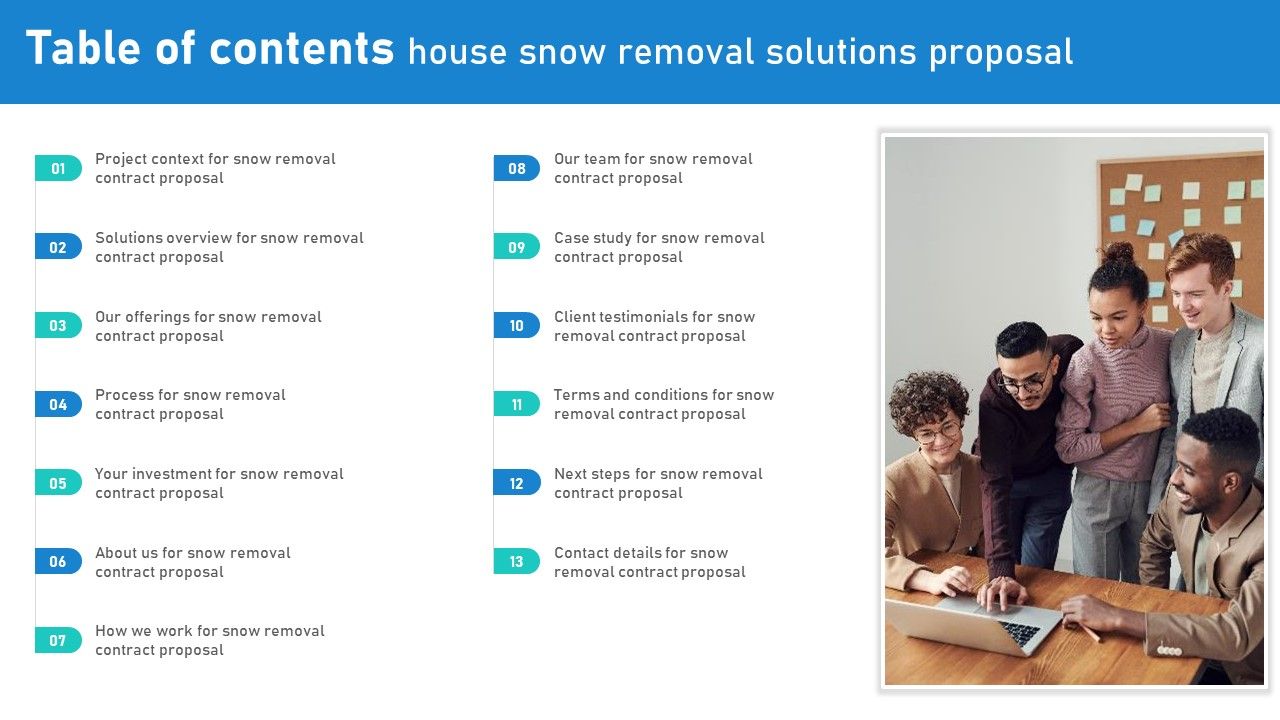 Table of contents house snow removal solutions proposal

01 Project context for snow removal contract proposal

02 Solutions overview for snow removal contract proposal

03 Our offerings for snow removal contract proposal

04 Process for snow removal contract proposal

05 Your investment for snow removal contract proposal

06 About us for snow removal contract proposal

07 How we work for snow removal contract proposal

08 Our team for snow removal contract proposal

09 Case study for snow removal contract proposal

10 Client testimonials for snow removal contract proposal

11 Terms and conditions for snow removal contract proposal

12 Next steps for snow removal contract proposal

13 Contact details for snow removal contract proposal